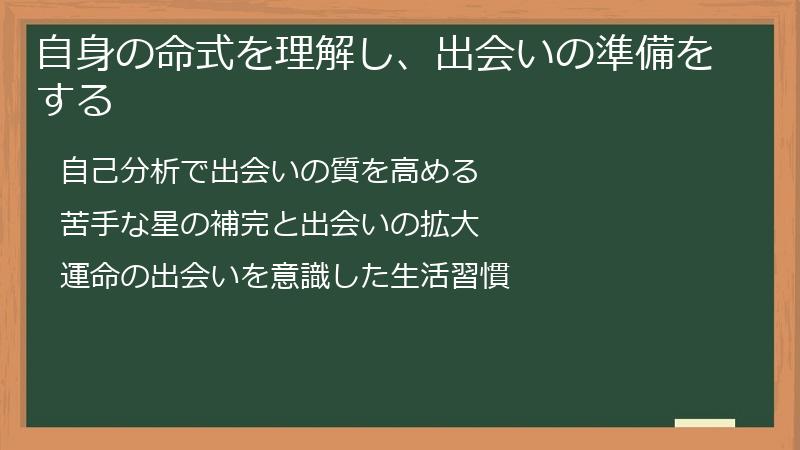 自身の命式を理解し、出会いの準備をする

自己分析で出会いの質を高める

苦手な星の補完と出会いの拡大

運命の出会いを意識した生活習慣